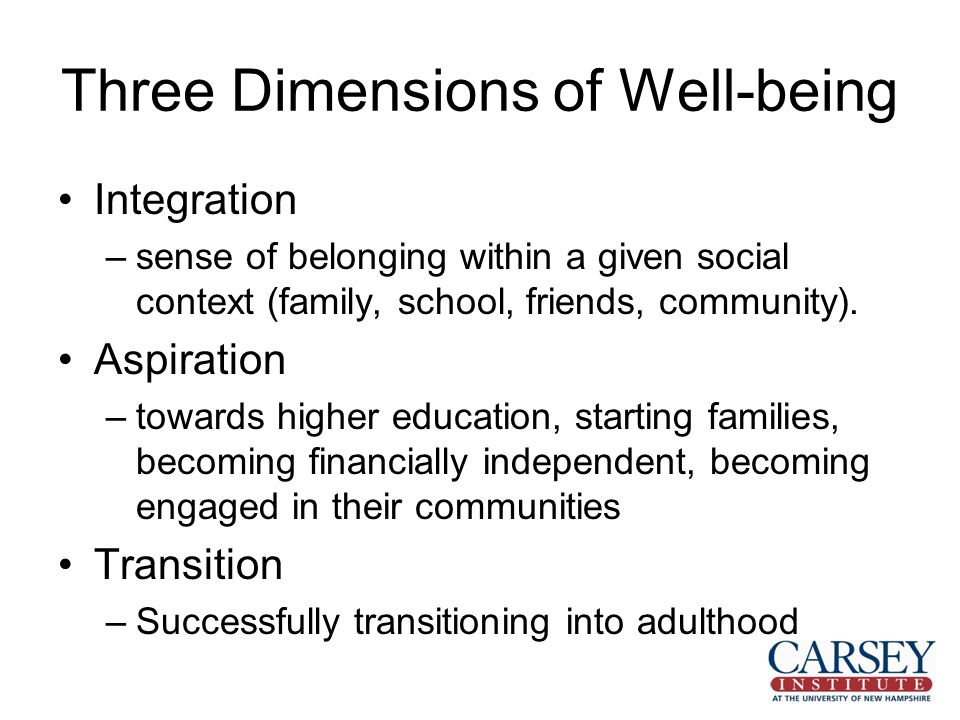 Three Dimensions of Well-being

• Integration
– sense of belonging within a given social context (family, school, friends, community).

• Aspiration
– towards higher education, starting families, becoming financially independent, becoming engaged in their communities

• Transition
– Successfully transitioning into adulthood

CARSEY
INSTITUTE
AT THE UNIVERSITY OF NEW HAMPSHIRE